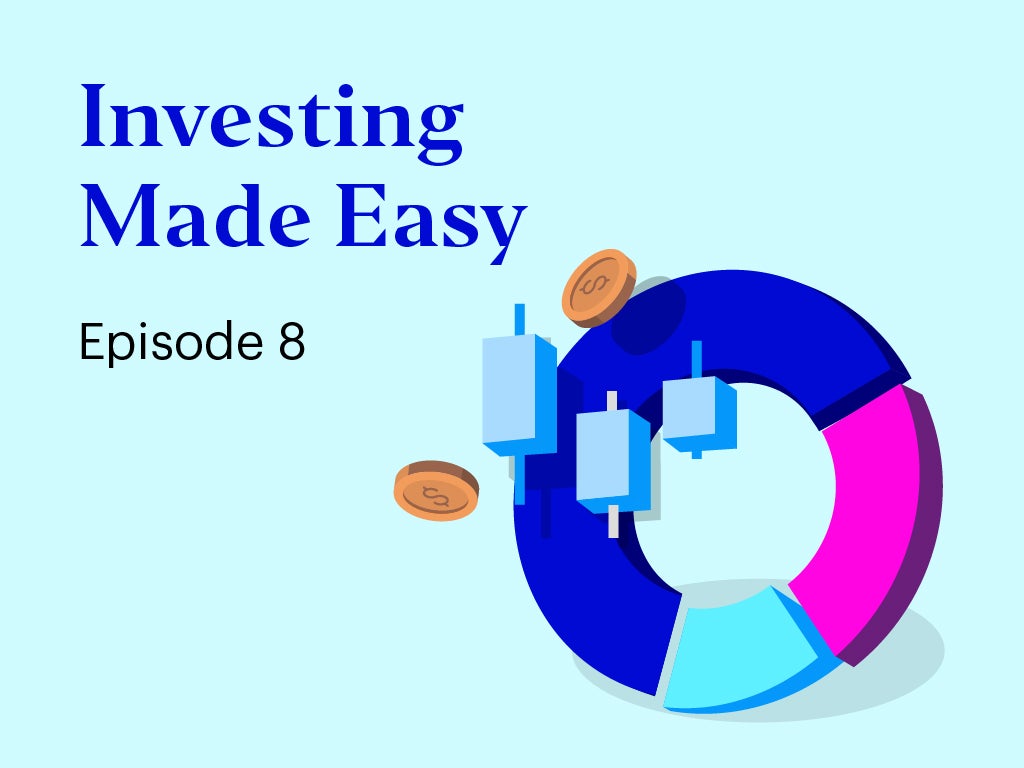 Investing Made Easy

Episode 8

$

$